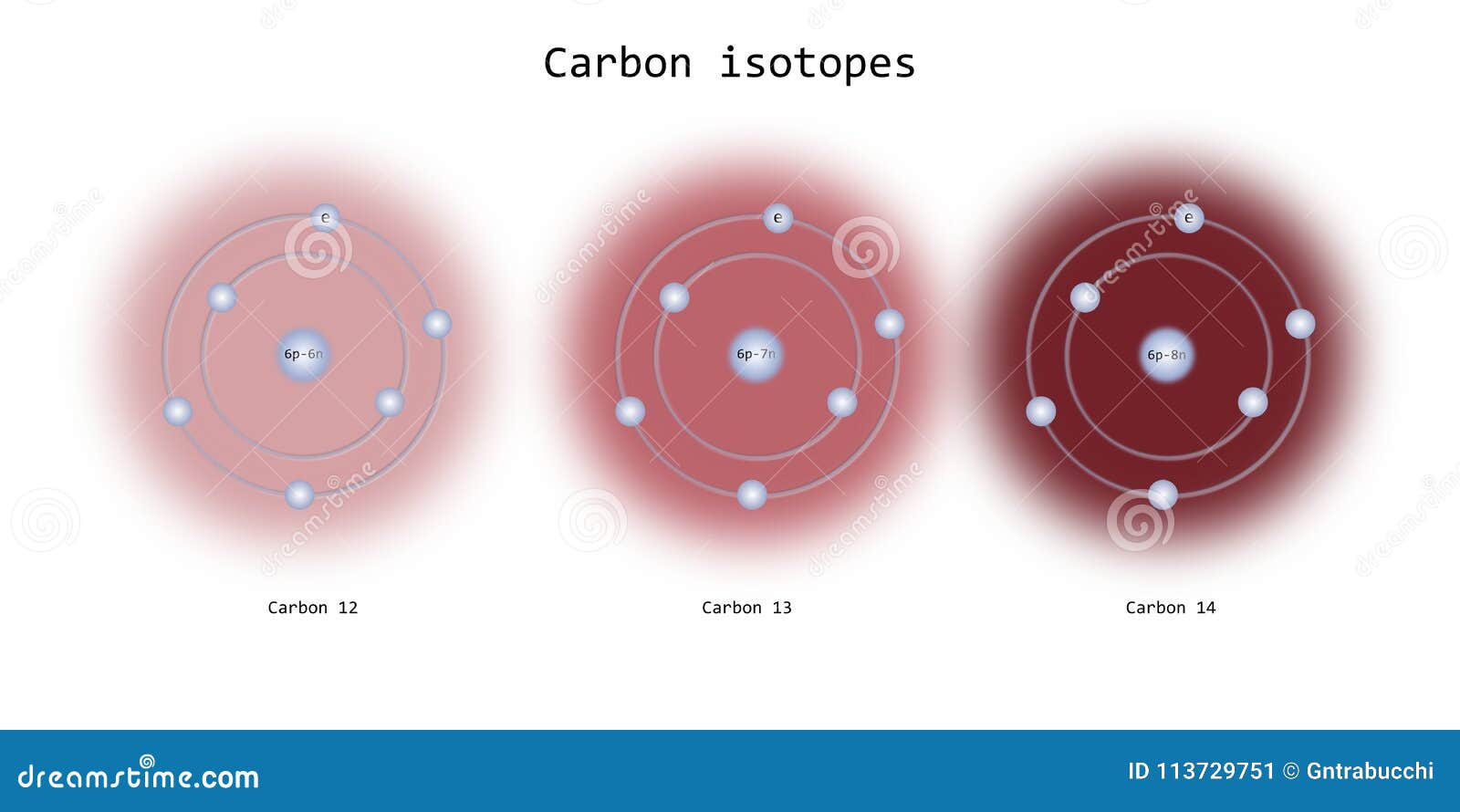 Carbon isotopes

e

6p-6n

Carbon 12

e

6p-7n

Carbon 13

e

6p-8n

Carbon 14

dreamstime.com

ID 113729751 © Gntrabucchi